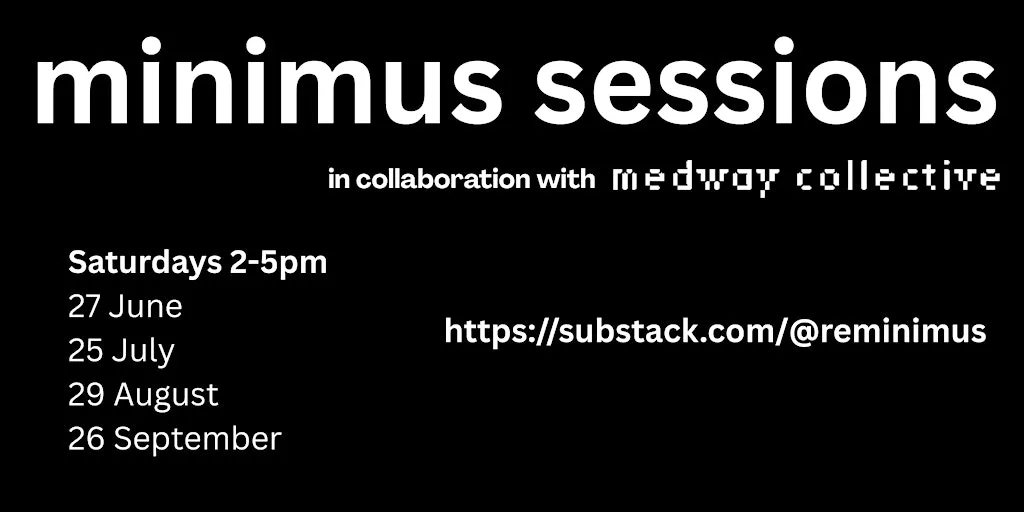 minimus sessions

in collaboration with medway collective

Saturdays 2-5pm
27 June
25 July
29 August
26 September

https://substack.com/@reminimus